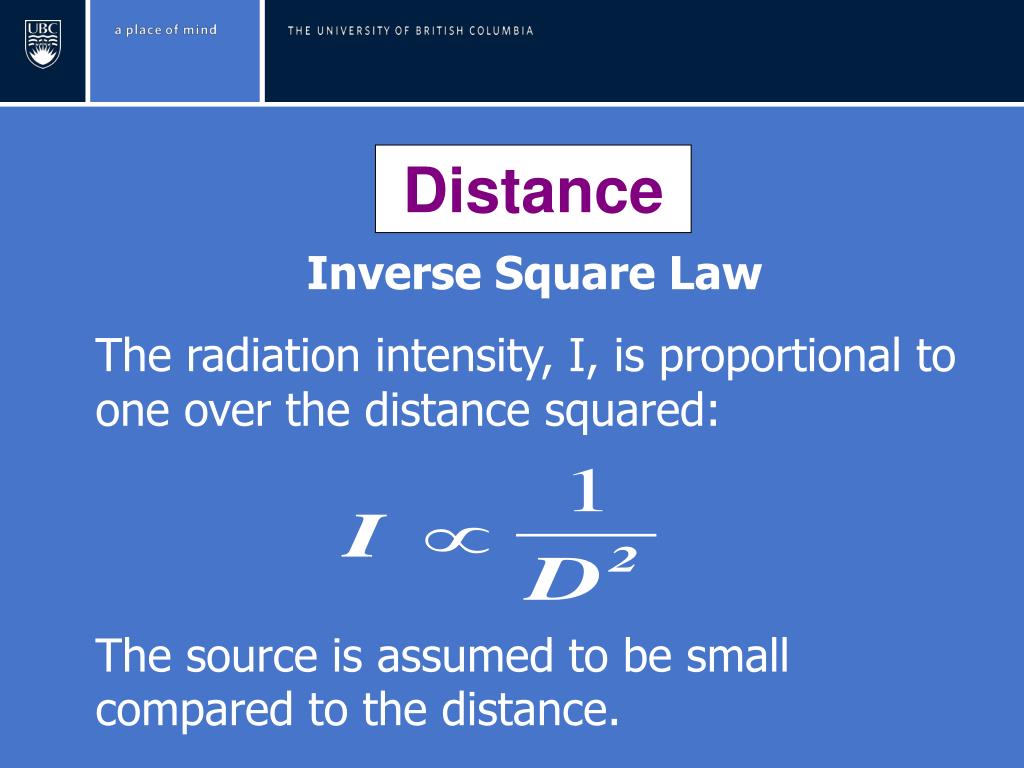 UBC

a place of mind

THE UNIVERSITY OF BRITISH COLUMBIA

Distance

Inverse Square Law

The radiation intensity, I, is proportional to one over the distance squared:

$I \propto \frac{1}{D^2}$

The source is assumed to be small compared to the distance.